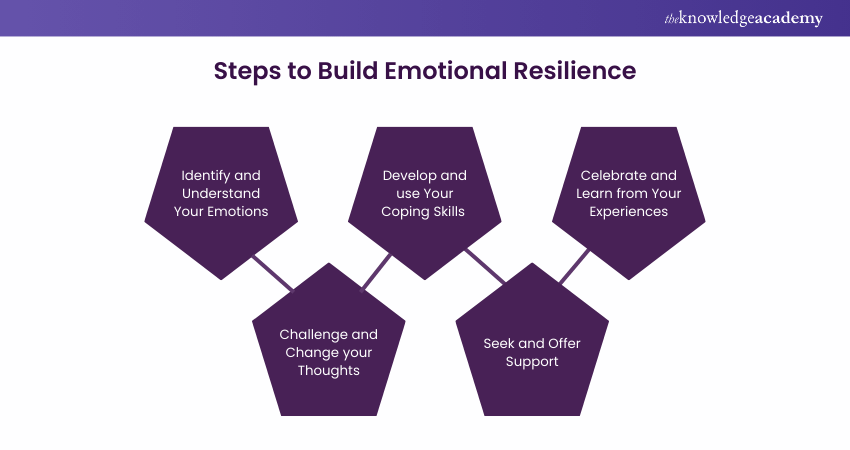 theknowledgeacademy

Steps to Build Emotional Resilience

Identify and Understand Your Emotions

Challenge and Change your Thoughts

Develop and use Your Coping Skills

Seek and Offer Support

Celebrate and Learn from Your Experiences